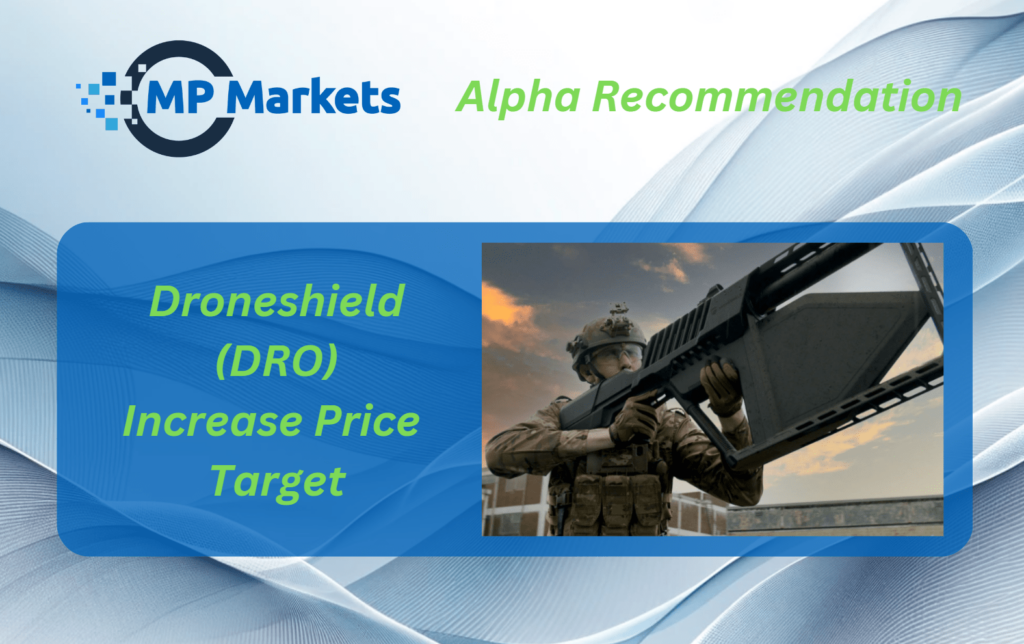 MP Markets

Alpha Recommendation

Droneshield (DRO) Increase Price Target